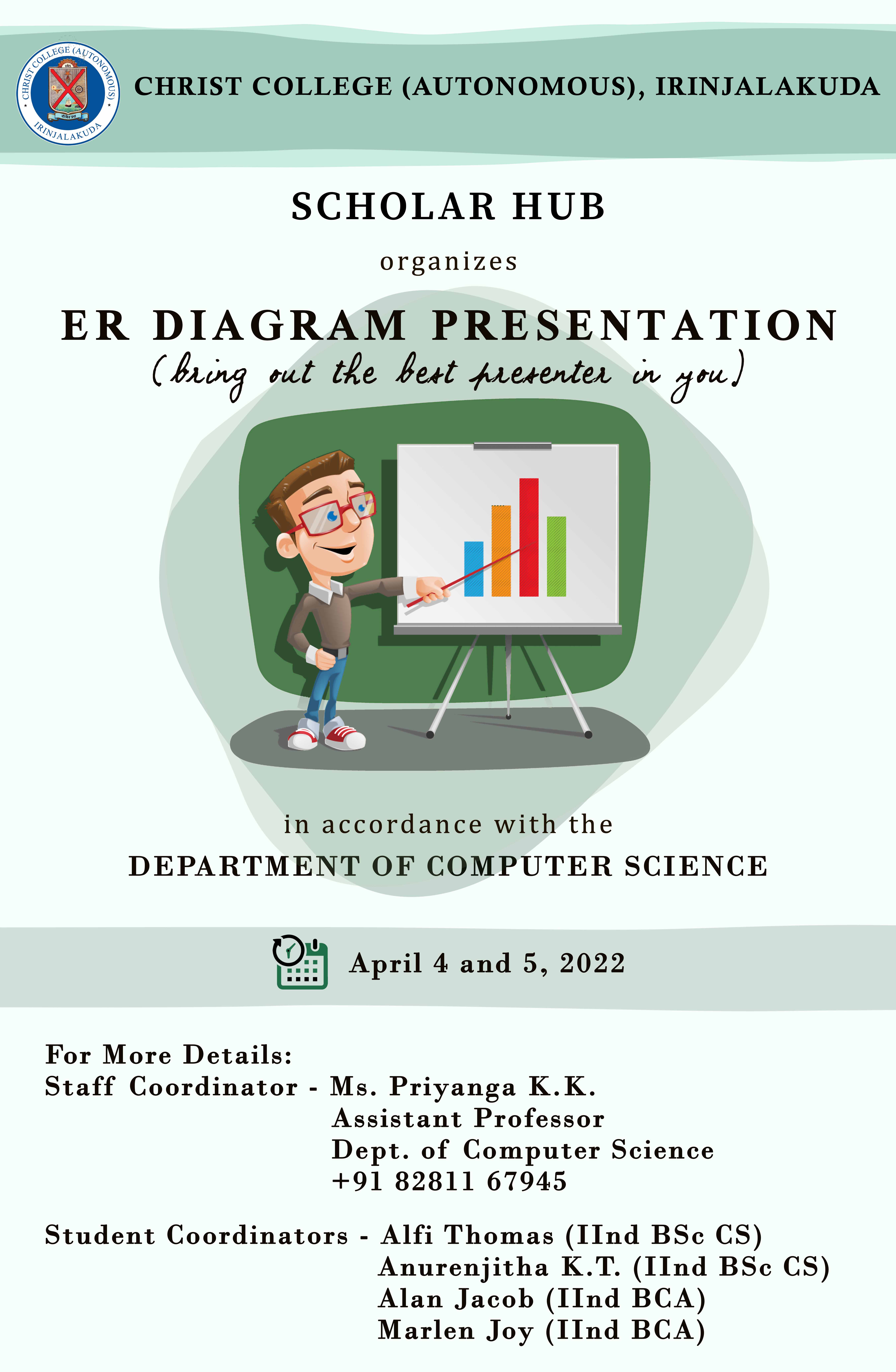 CHRIST COLLEGE (AUTONOMOUS) IRINJALAKUDA

CHRIST COLLEGE (AUTONOMOUS), IRINJALAKUDA

SCHOLAR HUB

organizes

ER DIAGRAM PRESENTATION

(bring out the best presenter in you)

in accordance with the

DEPARTMENT OF COMPUTER SCIENCE

April 4 and 5, 2022

For More Details:
Staff Coordinator - Ms. Priyanga K.K.
Assistant Professor
Dept. of Computer Science
+91 82811 67945

Student Coordinators - Alfi Thomas (IInd BSc CS)
Anurenjitha K.T. (IInd BSc CS)
Alan Jacob (IInd BCA)
Marlen Joy (IInd BCA)